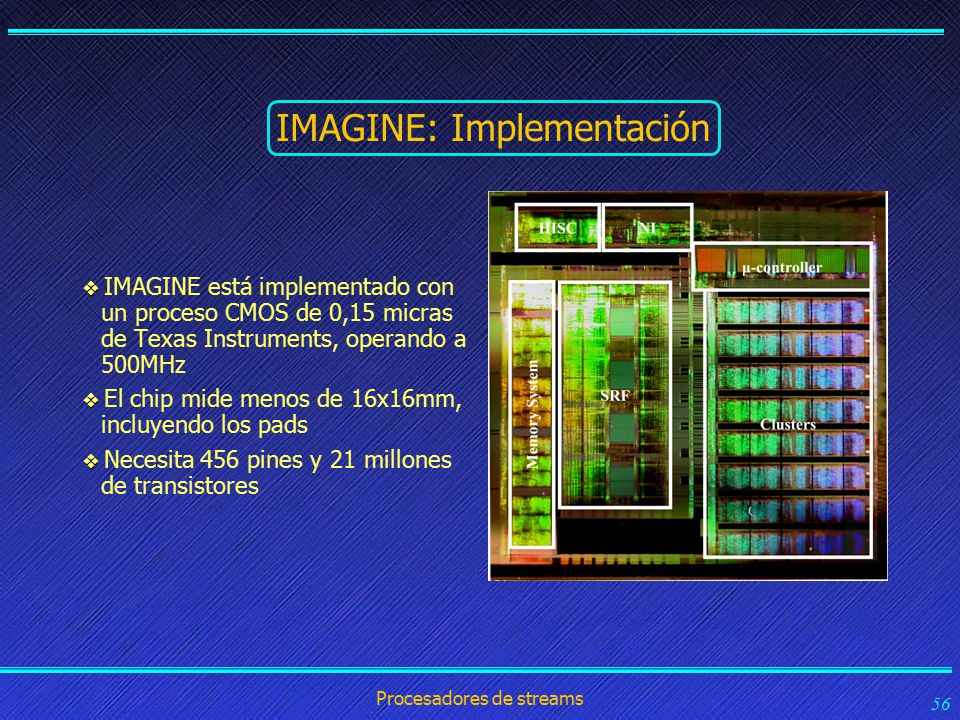 IMAGINE: Implementación

❖ IMAGINE está implementado con un proceso CMOS de 0,15 micras de Texas Instruments, operando a 500MHz

❖ El chip mide menos de 16x16mm, incluyendo los pads

❖ Necesita 456 pines y 21 millones de transistores

HISC

NI

µ-controller

Memory System

SRF

Clusters

Procesadores de streams

56